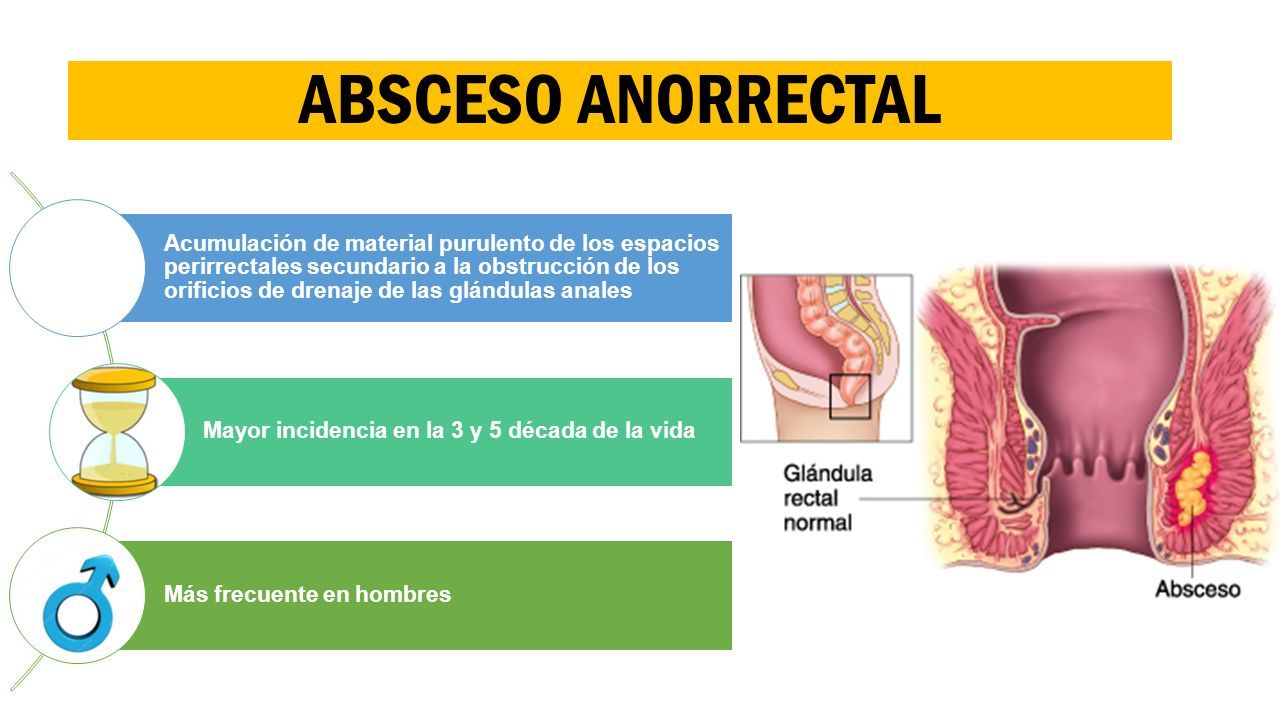 ABSCESO ANORRECTAL

Acumulación de material purulento de los espacios perirrectales secundario a la obstrucción de los orificios de drenaje de las glándulas anales

Mayor incidencia en la 3 y 5 década de la vida

Más frecuente en hombres

Glándula rectal normal

Absceso